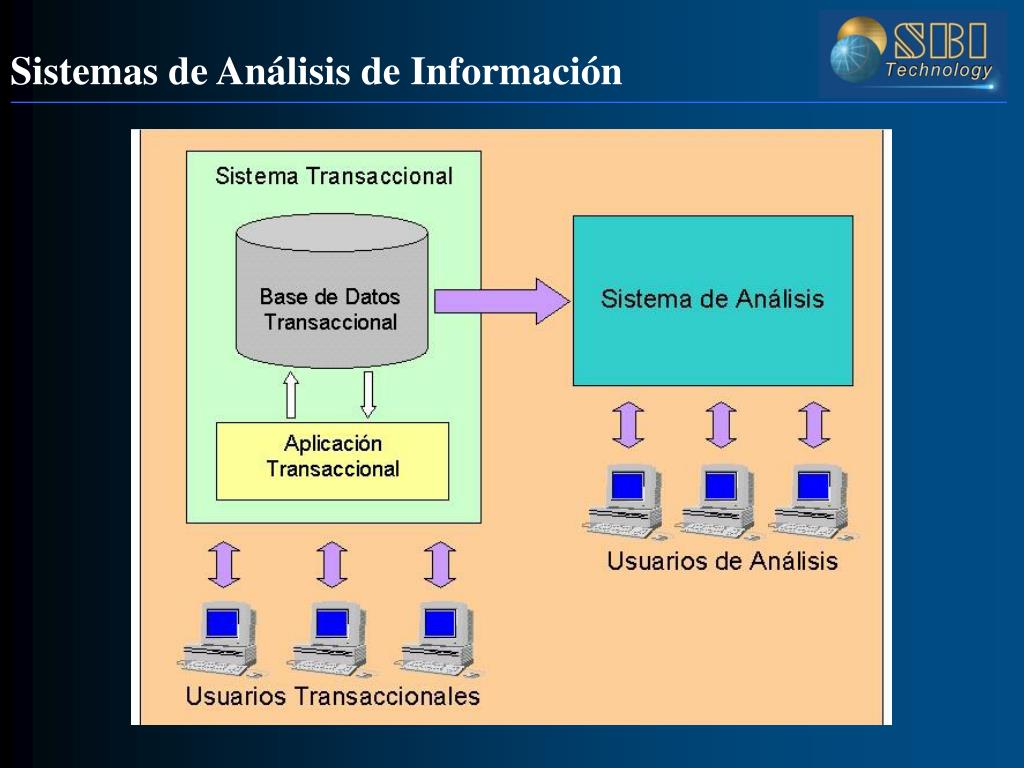 Sistemas de Análisis de Información

SBI Technology

Sistema Transaccional

Base de Datos Transaccional

Aplicación Transaccional

Sistema de Análisis

Usuarios de Análisis

Usuarios Transaccionales